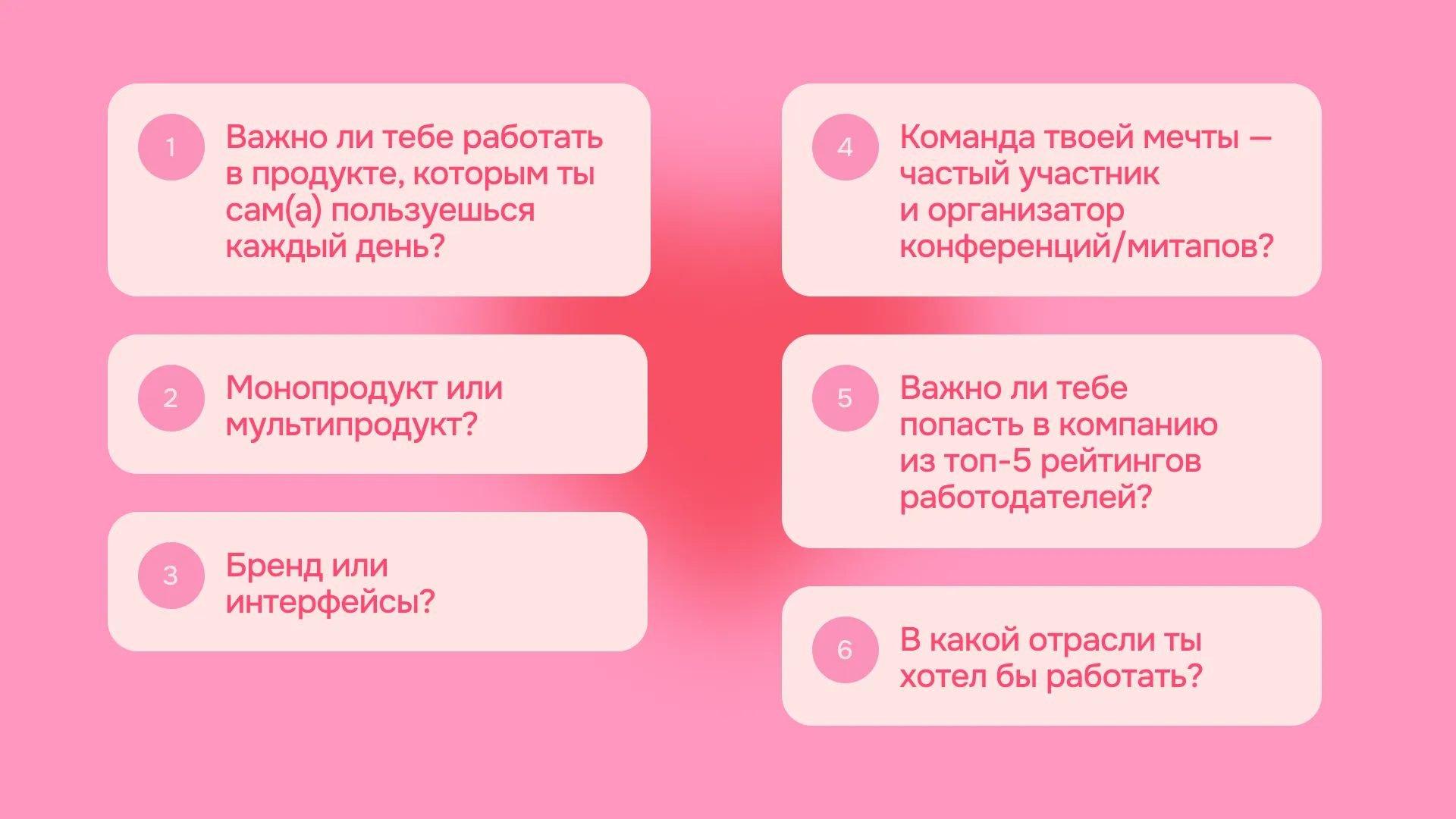 1
Важно ли тебе работать в продукте, которым ты сам(а) пользуешься каждый день?

2
Монопродукт или мультипродукт?

3
Бренд или интерфейсы?

4
Команда твоей мечты — частый участник и организатор конференций/митапов?

5
Важно ли тебе попасть в компанию из топ-5 рейтингов работодателей?

6
В какой отрасли ты хотел бы работать?